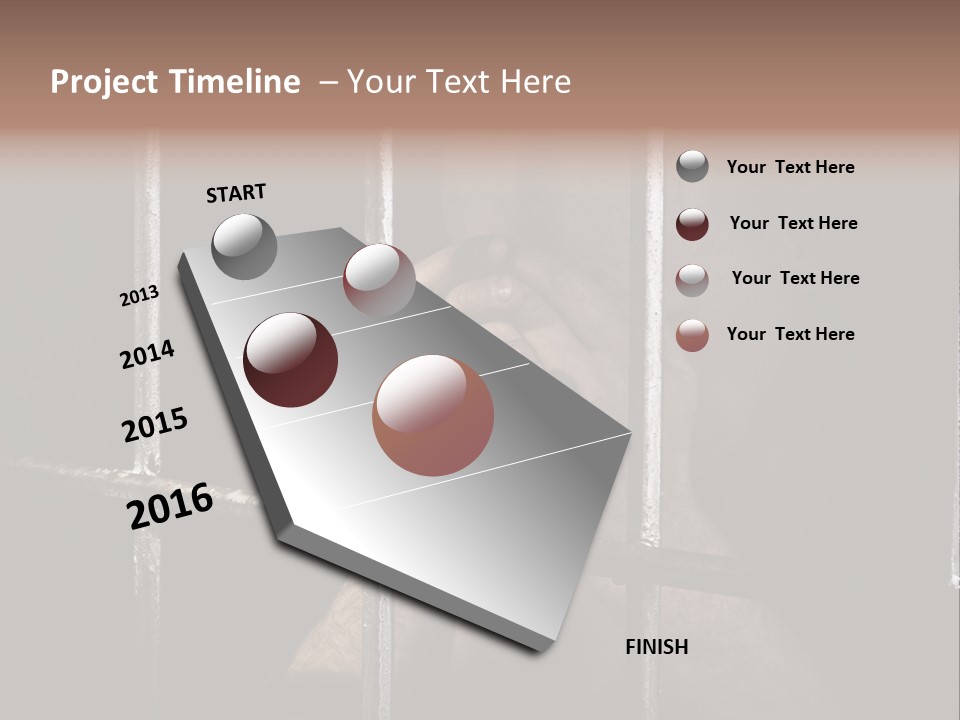 Project Timeline – Your Text Here

START

2013

2014

2015

2016

FINISH

Your Text Here

Your Text Here

Your Text Here

Your Text Here